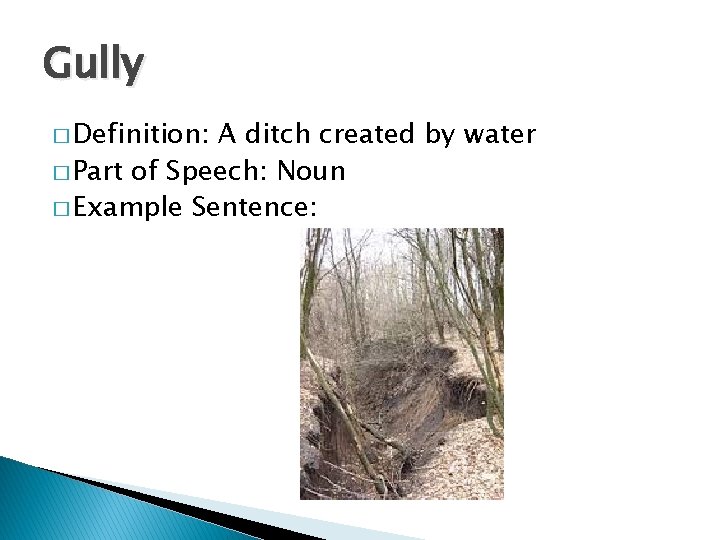 Gully

□ Definition: A ditch created by water
□ Part of Speech: Noun
□ Example Sentence: